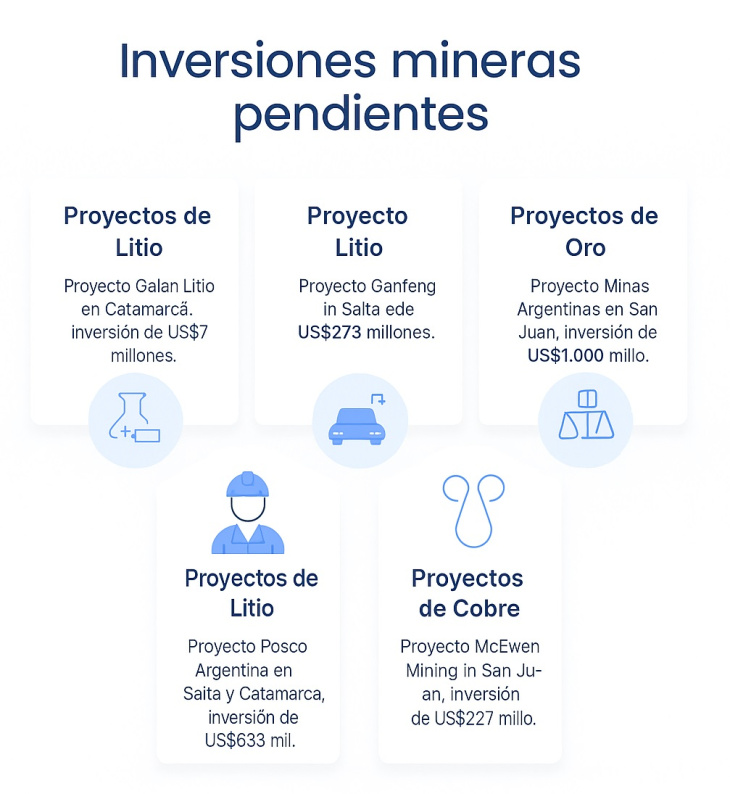 Inversiones mineras pendientes

Proyectos de Litio

Proyecto Galan Litio en Catamarcă. inversión de US$7 millones.

Proyecto Litio

Proyecto Ganfeng in Salta ede US$273 millones.

Proyectos de Oro

Proyecto Minas Argentinas en San Juan, inversión de US$1.000 millo.

Proyectos de Litio

Proyecto Posco Argentina en Saita y Catamarca, inversión de US$633 mil.

Proyectos de Cobre

Proyecto McEwen Mining in San Juan, inversión de US$227 millo.